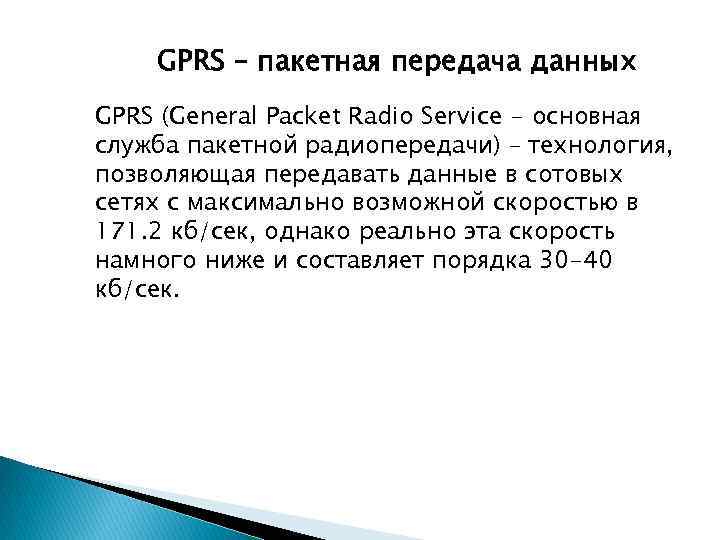 GPRS – пакетная передача данных

GPRS (General Packet Radio Service - основная служба пакетной радиопередачи) – технология, позволяющая передавать данные в сотовых сетях с максимально возможной скоростью в 171.2 кб/сек, однако реально эта скорость намного ниже и составляет порядка 30-40 кб/сек.